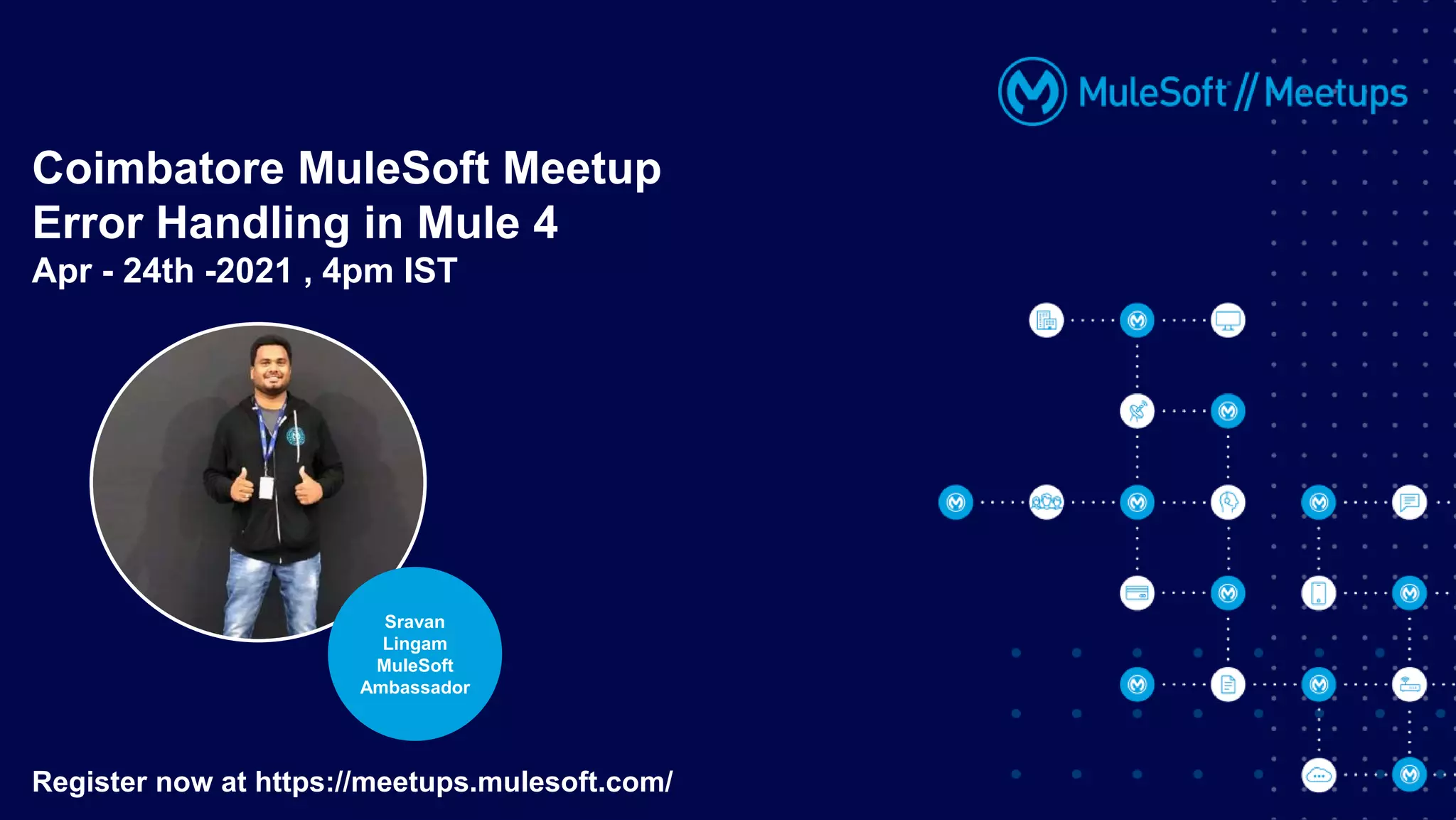 MuleSoft // Meetups

Coimbatore MuleSoft Meetup
Error Handling in Mule 4
Apr - 24th -2021 , 4pm IST

Sravan Lingam MuleSoft Ambassador

Register now at https://meetups.mulesoft.com/